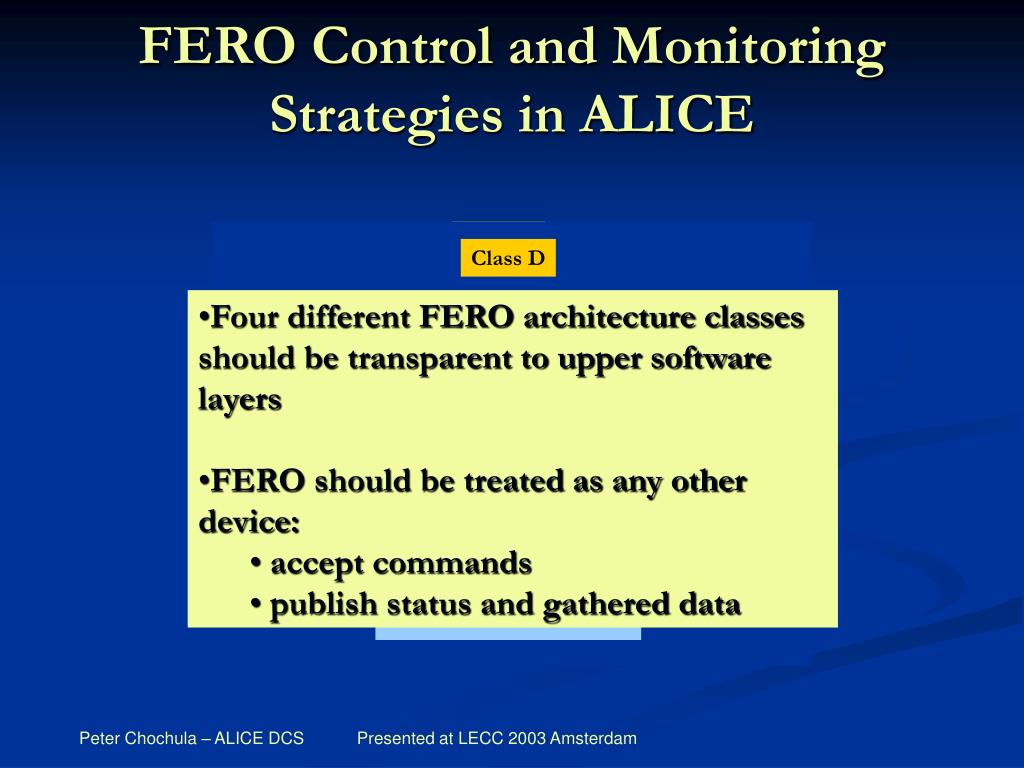 FERO Control and Monitoring Strategies in ALICE

Class D

•Four different FERO architecture classes should be transparent to upper software layers

•FERO should be treated as any other device:
• accept commands
• publish status and gathered data

Peter Chochula – ALICE DCS

Presented at LECC 2003 Amsterdam